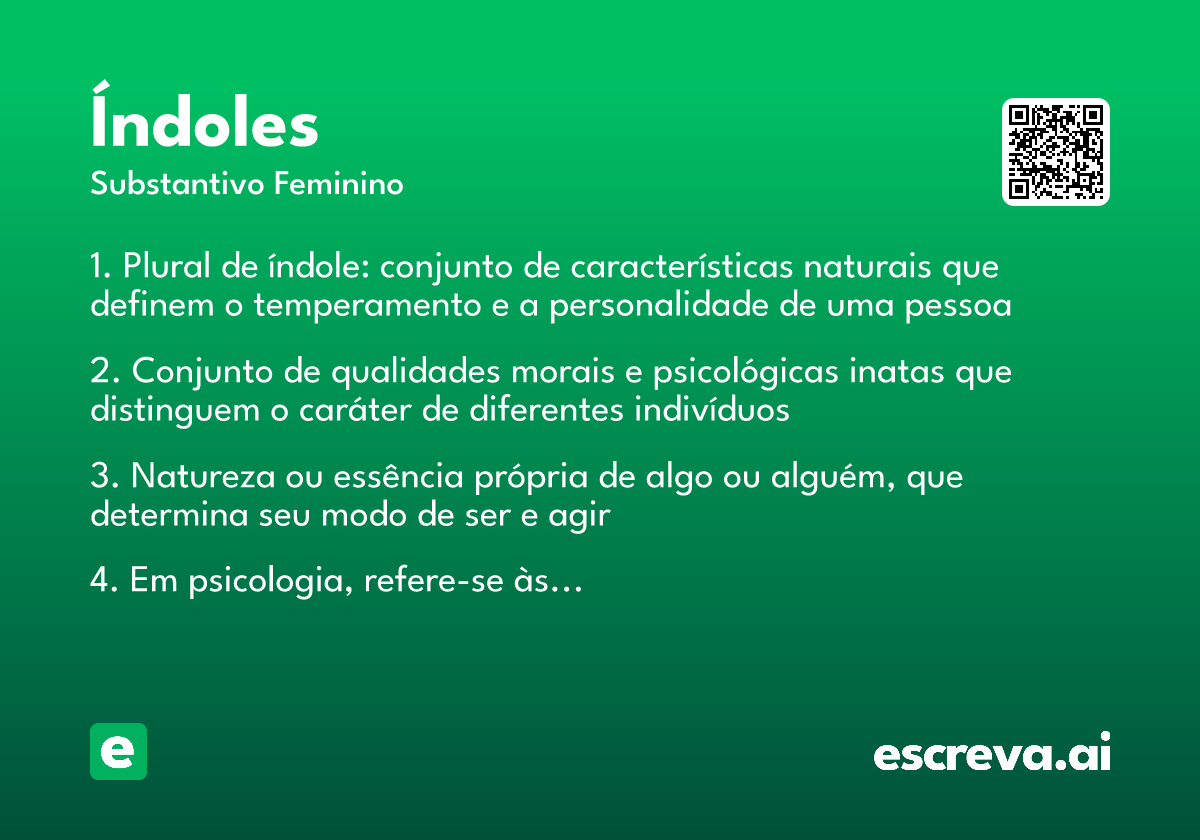 Índoles

Substantivo Feminino

1. Plural de índole: conjunto de características naturais que definem o temperamento e a personalidade de uma pessoa

2. Conjunto de qualidades morais e psicológicas inatas que distinguem o caráter de diferentes indivíduos

3. Natureza ou essência própria de algo ou alguém, que determina seu modo de ser e agir

4. Em psicologia, refere-se às...

e

escreva.ai